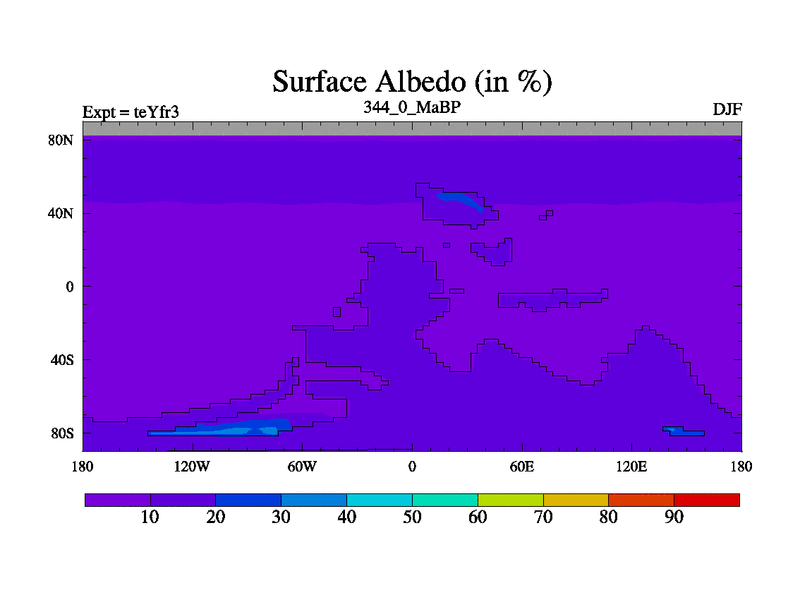 Surface Albedo (in %)

Expt = teYfr3
344_0_MaBP
DJF

80N
40N
0
40S
80S

180
120W
60W
0
60E
120E
180

10
20
30
40
50
60
70
80
90